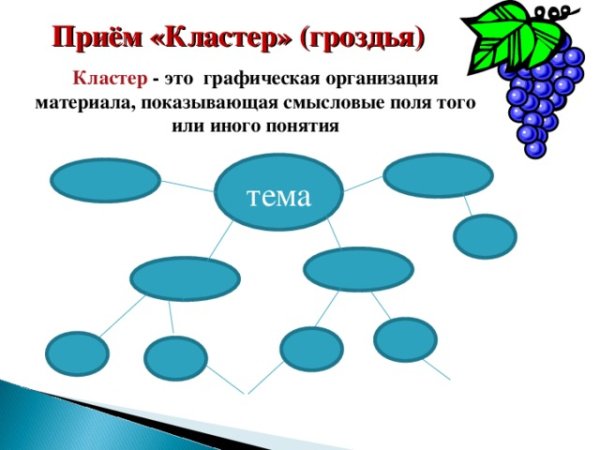 Приём «Кластер» (гроздья)

Кластер - это графическая организация материала, показывающая смысловые поля того или иного понятия

тема